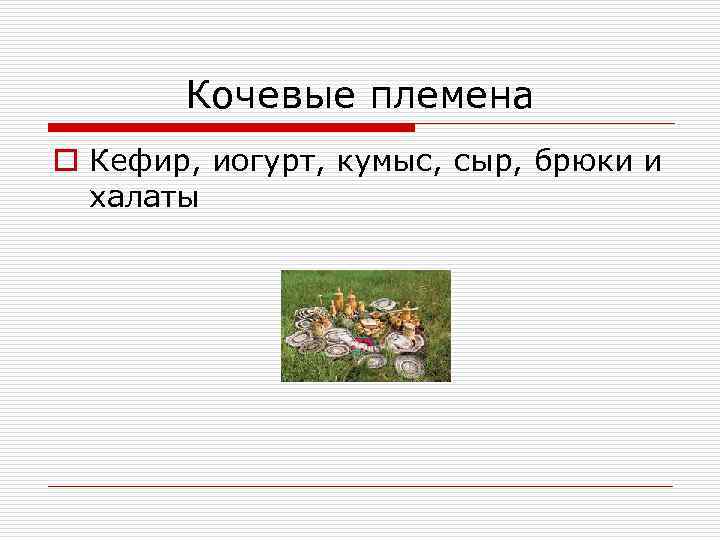 Кочевые племена

Кефир, иогурт, кумыс, сыр, брюки и халаты